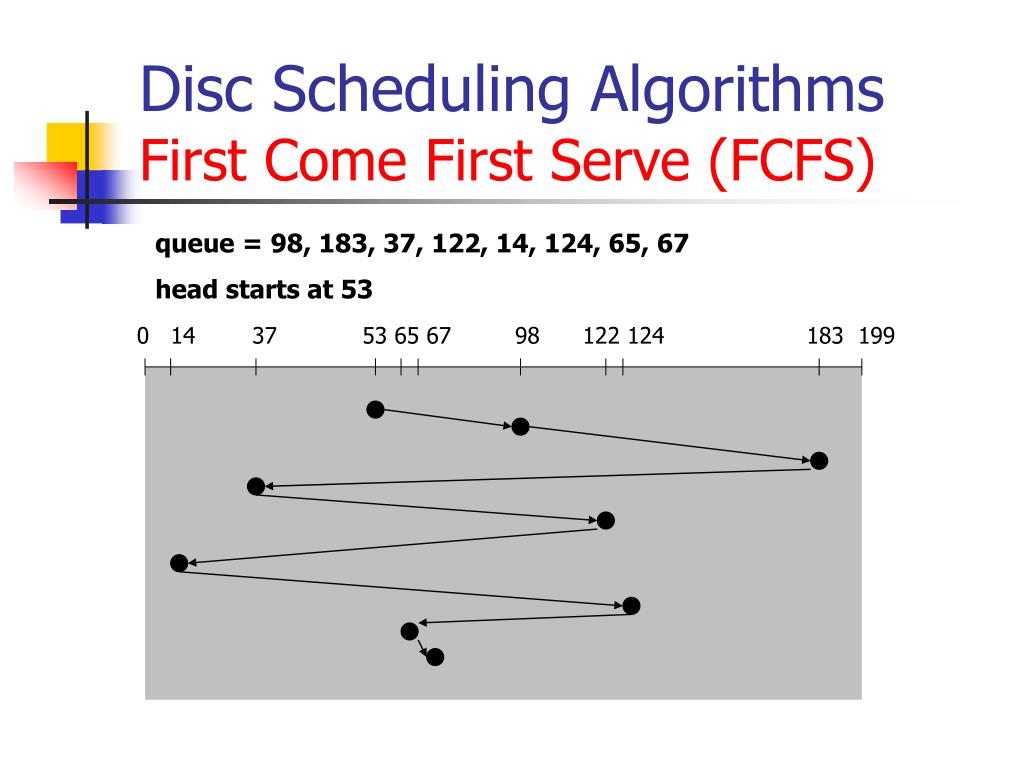 Disc Scheduling Algorithms
First Come First Serve (FCFS)

queue = 98, 183, 37, 122, 14, 124, 65, 67

head starts at 53

0 14 37 53 65 67 98 122 124 183 199